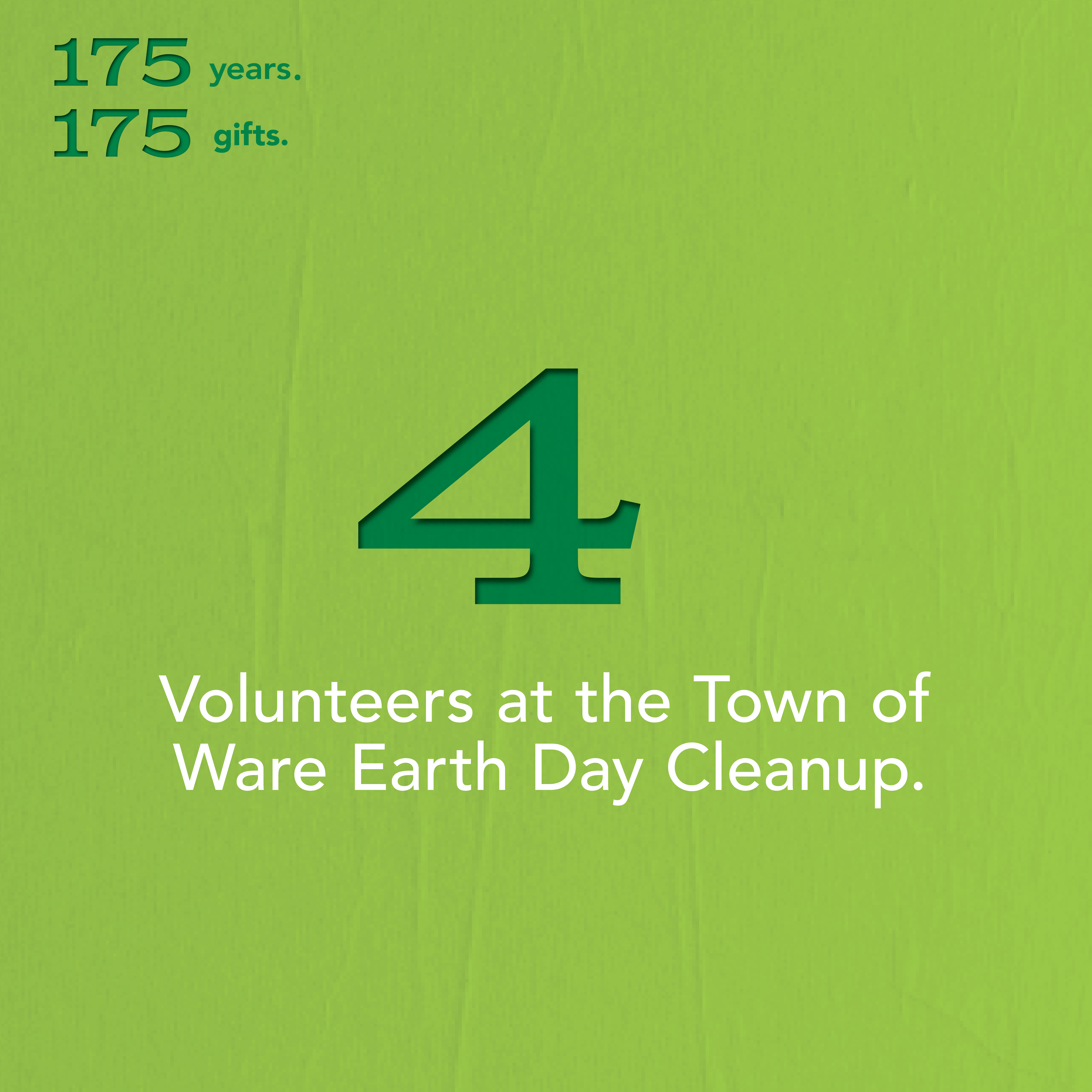 175 years.
175 gifts.

4

Volunteers at the Town of Ware Earth Day Cleanup.